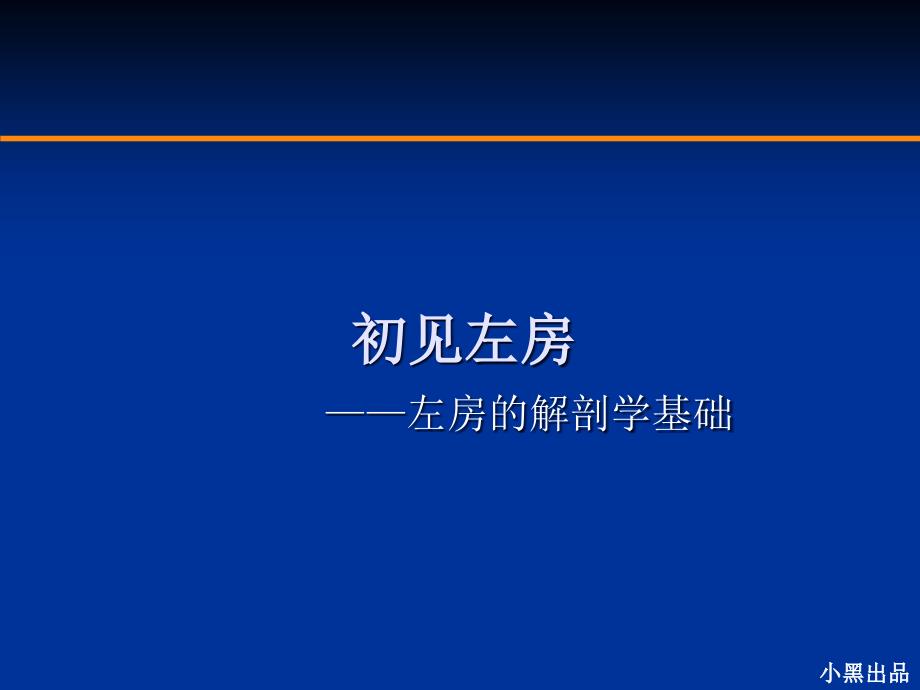 初见左房

——左房的解剖学基础

小黑出品